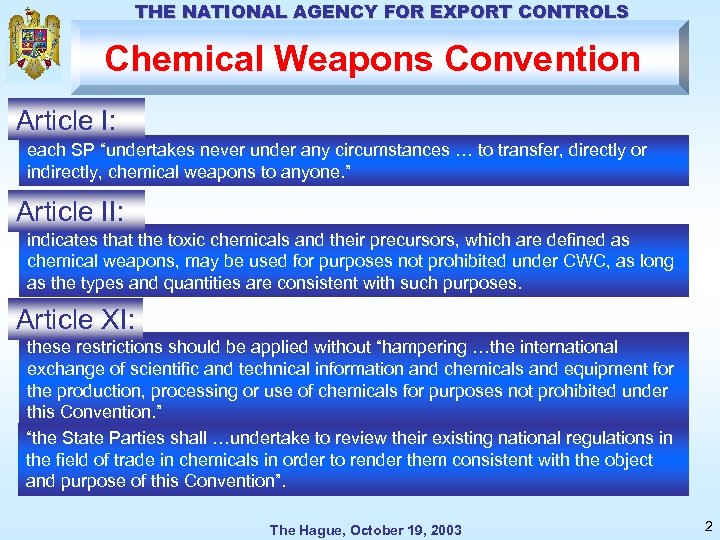 THE NATIONAL AGENCY FOR EXPORT CONTROLS

Chemical Weapons Convention

Article I:

each SP “undertakes never under any circumstances … to transfer, directly or indirectly, chemical weapons to anyone.”

Article II:

indicates that the toxic chemicals and their precursors, which are defined as chemical weapons, may be used for purposes not prohibited under CWC, as long as the types and quantities are consistent with such purposes.

Article XI:

these restrictions should be applied without “hampering …the international exchange of scientific and technical information and chemicals and equipment for the production, processing or use of chemicals for purposes not prohibited under this Convention.”

“the State Parties shall …undertake to review their existing national regulations in the field of trade in chemicals in order to render them consistent with the object and purpose of this Convention”.

The Hague, October 19, 2003

2